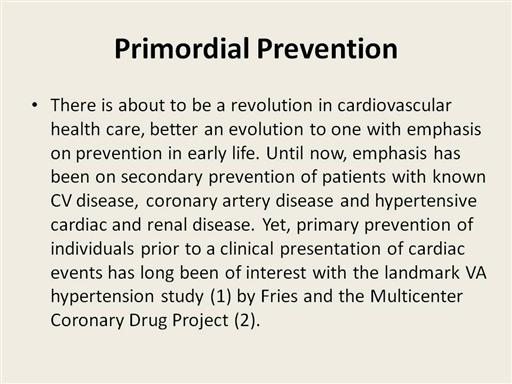 Primordial Prevention

• There is about to be a revolution in cardiovascular health care, better an evolution to one with emphasis on prevention in early life. Until now, emphasis has been on secondary prevention of patients with known CV disease, coronary artery disease and hypertensive cardiac and renal disease. Yet, primary prevention of individuals prior to a clinical presentation of cardiac events has long been of interest with the landmark VA hypertension study (1) by Fries and the Multicenter Coronary Drug Project (2).